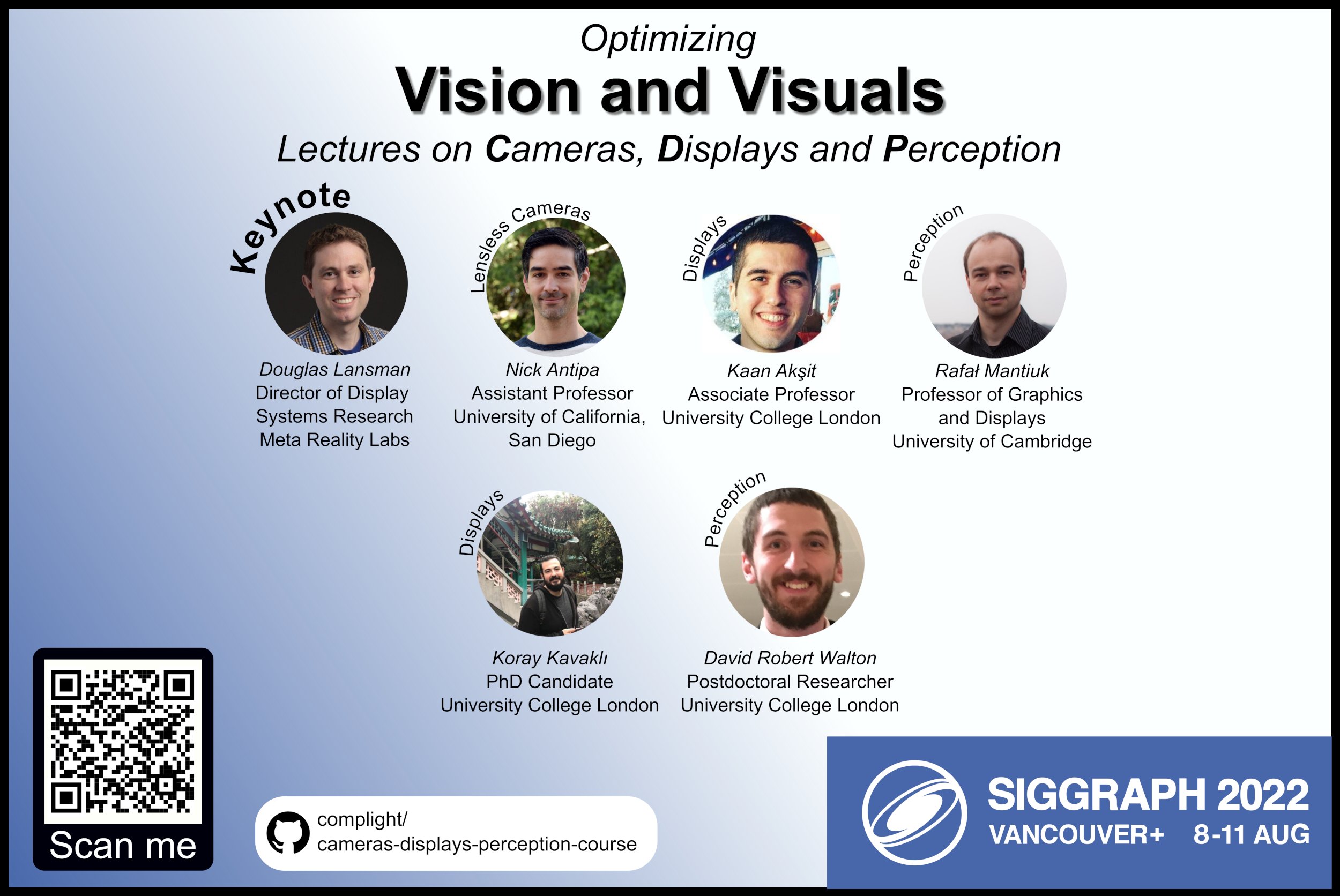 Optimizing

Vision and Visuals

Lectures on Cameras, Displays and Perception

Keynote

Douglas Lansman
Director of Display Systems Research
Meta Reality Labs

Lensless Cameras

Nick Antipa
Assistant Professor
University of California, San Diego

Displays

Kaan Akşit
Associate Professor
University College London

Perception

Rafał Mantiuk
Professor of Graphics and Displays
University of Cambridge

Displays

Koray Kavaklı
PhD Candidate
University College London

Perception

David Robert Walton
Postdoctoral Researcher
University College London

Scan me

complight/
cameras-displays-perception-course

SIGGRAPH 2022
VANCOUVER+ 8-11 AUG